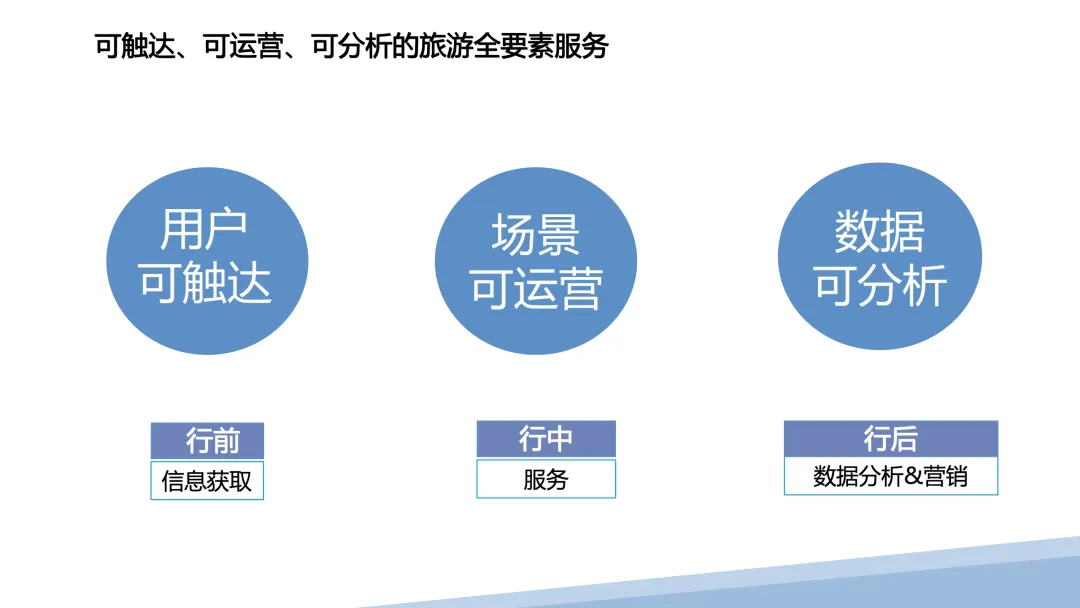 可触达、可运营、可分析的旅游全要素服务

用户
可触达

场景
可运营

数据
可分析

行前

信息获取

行中

服务

行后

数据分析&营销